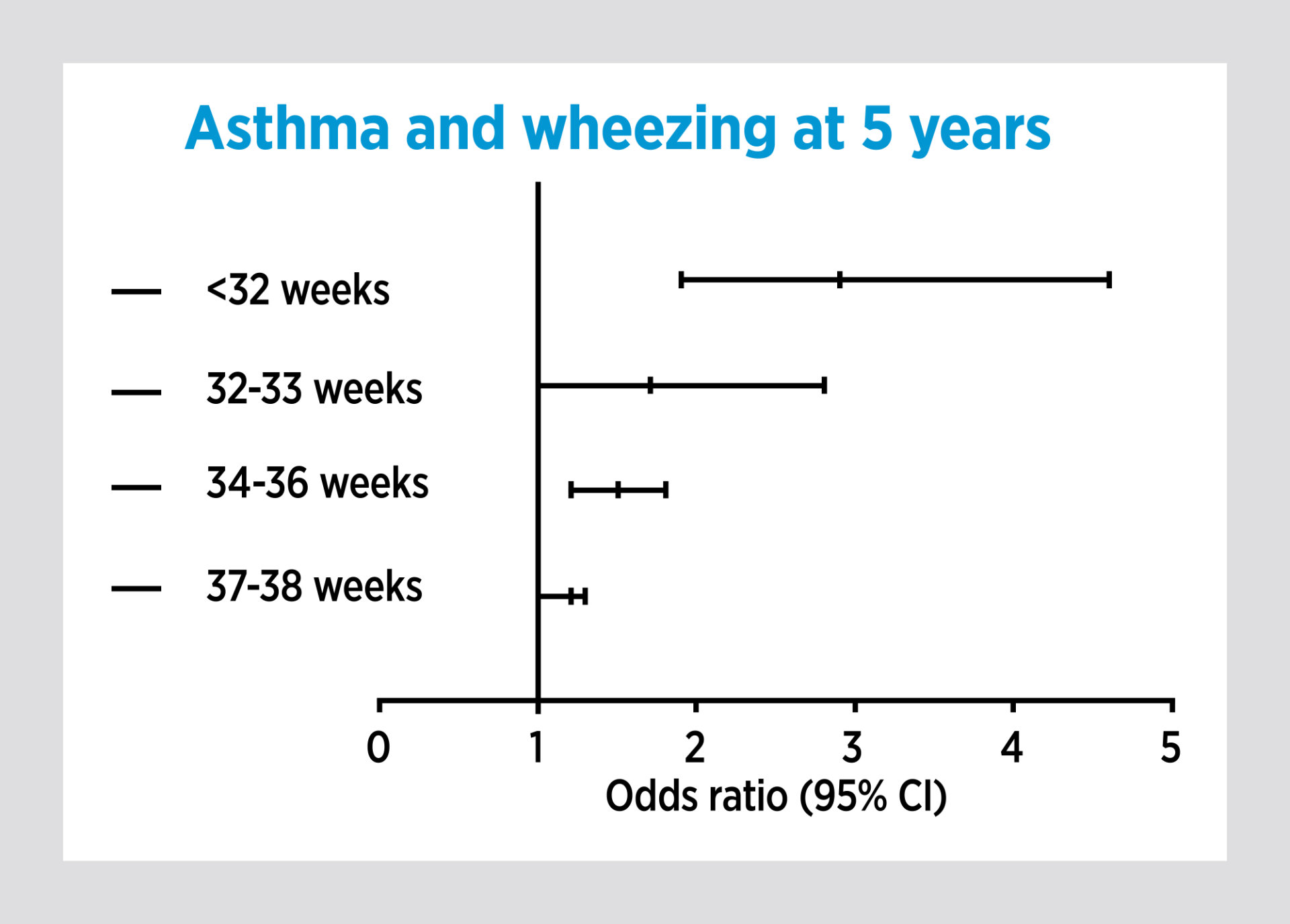 Asthma and wheezing at 5 years

<32 weeks

32-33 weeks

34-36 weeks

37-38 weeks

0 1 2 3 4 5

Odds ratio (95% CI)